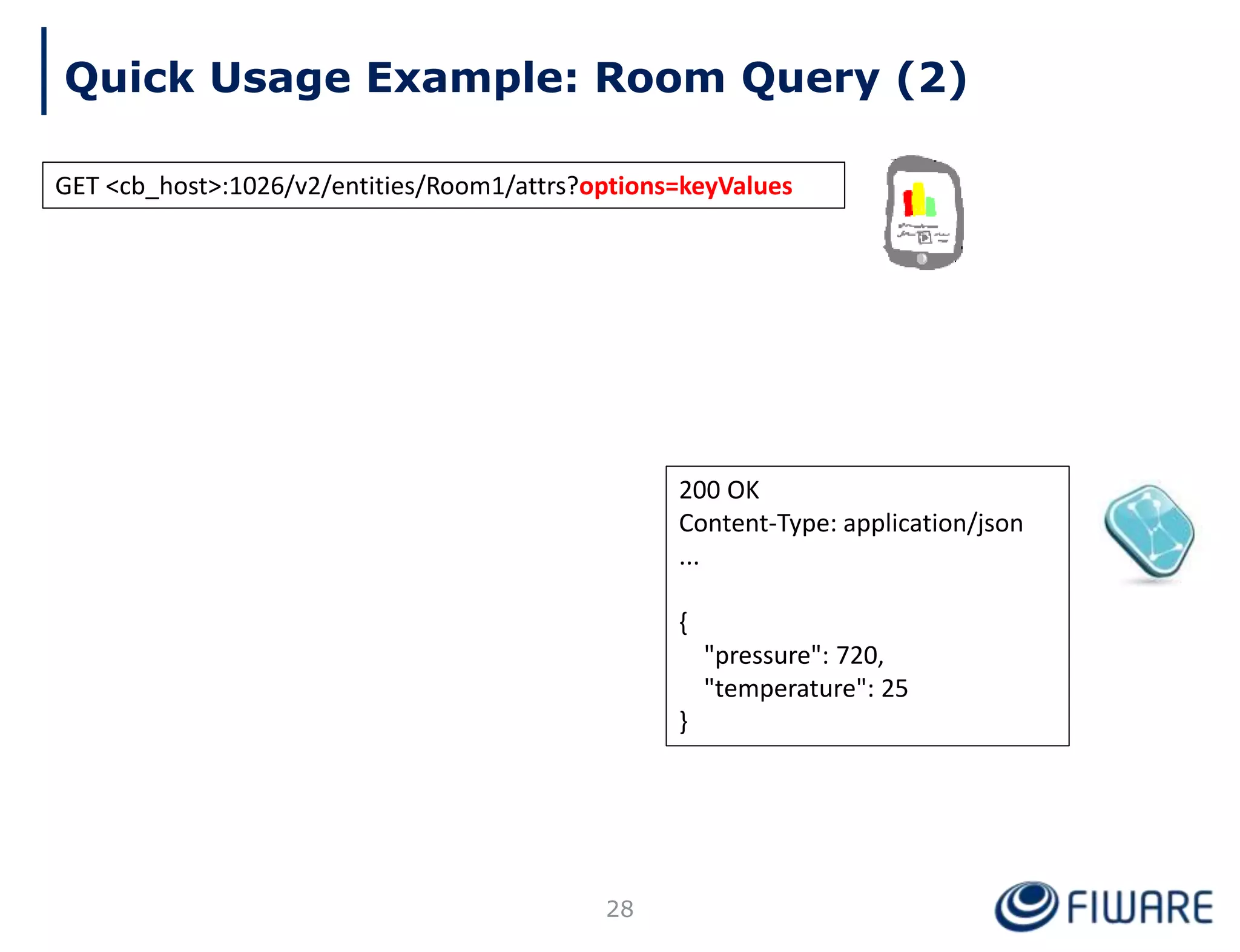 Quick Usage Example: Room Query (2)

GET <cb_host>:1026/v2/entities/Room1/attrs?options=keyValues

200 OK
Content-Type: application/json
...

{
"pressure": 720,
"temperature": 25
}

28

FIWARE